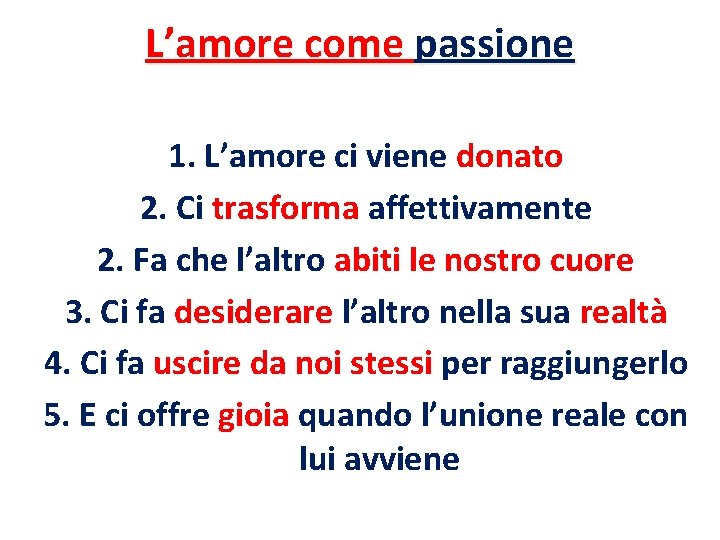 L’amore come passione

1. L’amore ci viene donato

2. Ci trasforma affettivamente

2. Fa che l’altro abiti le nostro cuore

3. Ci fa desiderare l’altro nella sua realtà

4. Ci fa uscire da noi stessi per raggiungerlo

5. E ci offre gioia quando l’unione reale con lui avviene